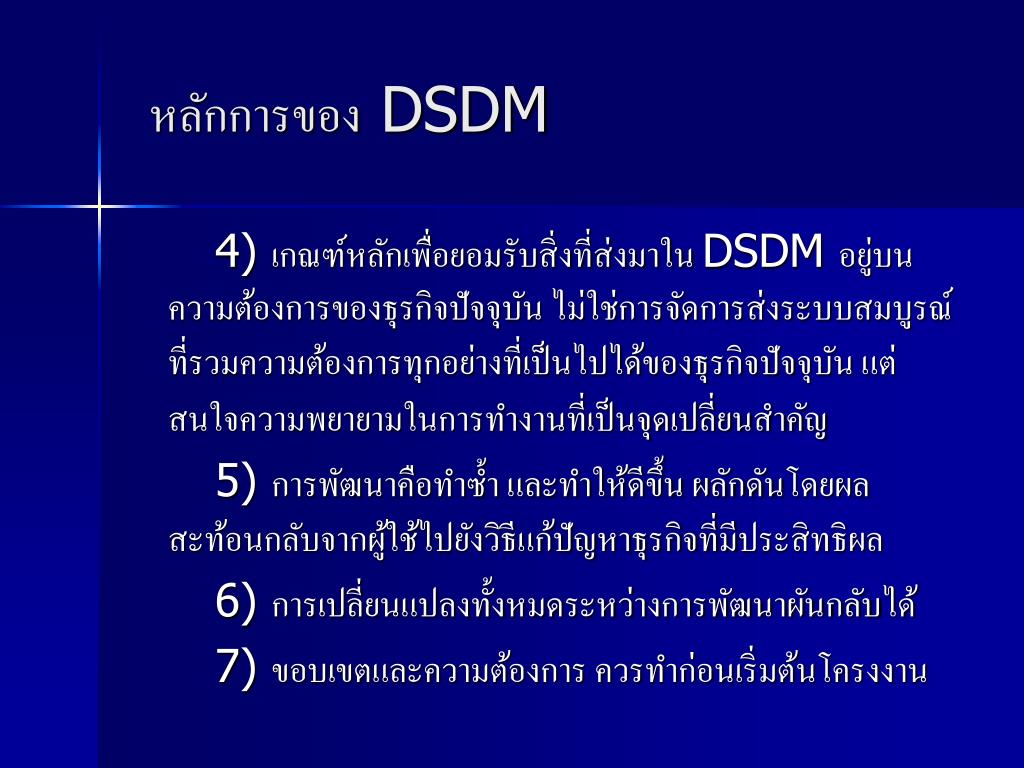 หลักการของ DSDM

4) เกณฑ์หลักเพื่อยอมรับสิ่งที่ส่งมาใน DSDM อยู่บนความต้องการของธุรกิจปัจจุบัน ไม่ใช่การจัดการส่งระบบสมบูรณ์ที่รวมความต้องการทุกอย่างที่เป็นไปได้ของธุรกิจปัจจุบัน แต่สนใจความพยายามในการทำงานที่เป็นจุดเปลี่ยนสำคัญ

5) การพัฒนาคือทำซ้ำ และทำให้ดีขึ้น ผลักดันโดยผลสะท้อนกลับจากผู้ใช้ไปยังวิธีแก้ปัญหาธุรกิจที่มีประสิทธิผล

6) การเปลี่ยนแปลงทั้งหมดระหว่างการพัฒนาผันกลับได้

7) ขอบเขตและความต้องการ ควรทำก่อนเริ่มต้นโครงงาน